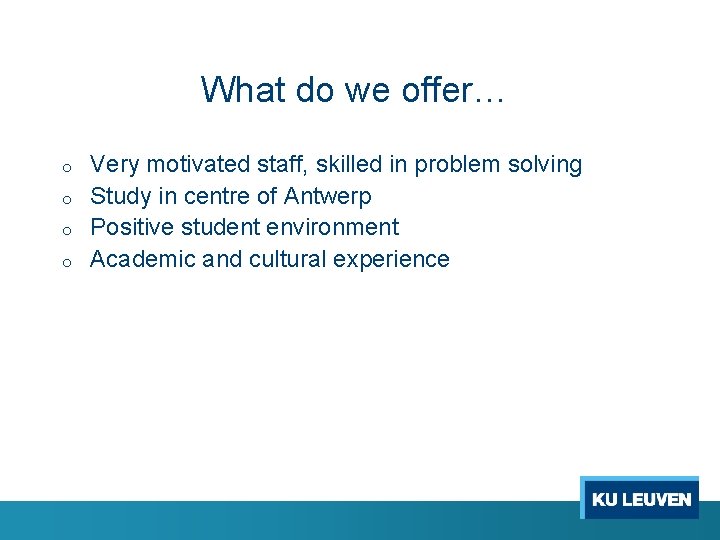 What do we offer…

o Very motivated staff, skilled in problem solving
o Study in centre of Antwerp
o Positive student environment
o Academic and cultural experience

KU LEUVEN